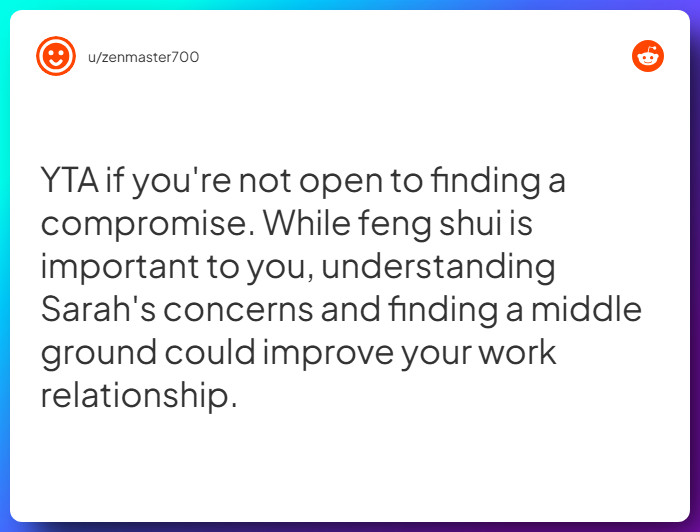 u/zenmaster700

YTA if you're not open to finding a compromise. While feng shui is important to you, understanding Sarah's concerns and finding a middle ground could improve your work relationship.